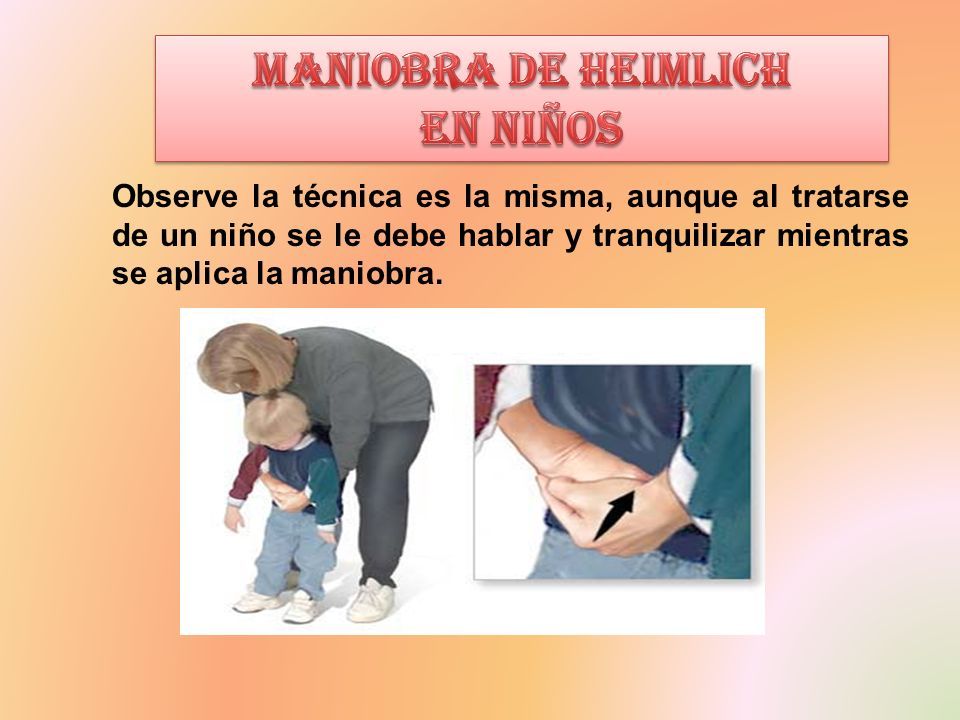 MANIOBRA DE HEIMLICH
EN NIÑOS

Observe la técnica es la misma, aunque al tratarse de un niño se le debe hablar y tranquilizar mientras se aplica la maniobra.